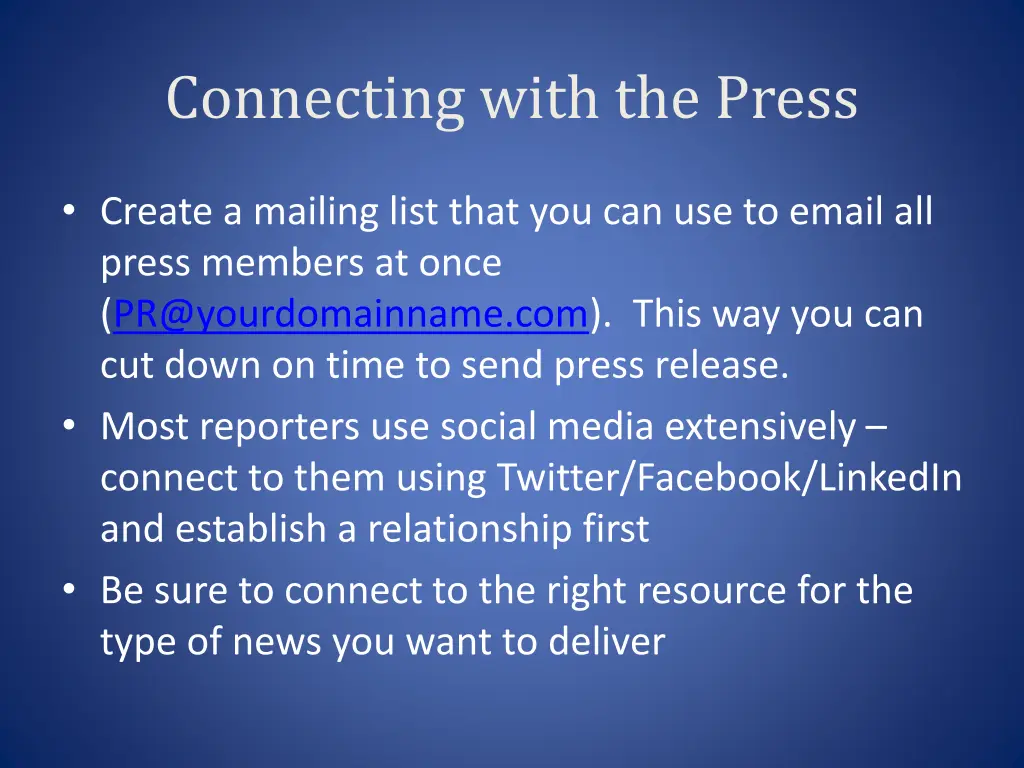 Connecting with the Press

• Create a mailing list that you can use to email all press members at once (PR@yourdomainname.com). This way you can cut down on time to send press release.
• Most reporters use social media extensively – connect to them using Twitter/Facebook/LinkedIn and establish a relationship first
• Be sure to connect to the right resource for the type of news you want to deliver